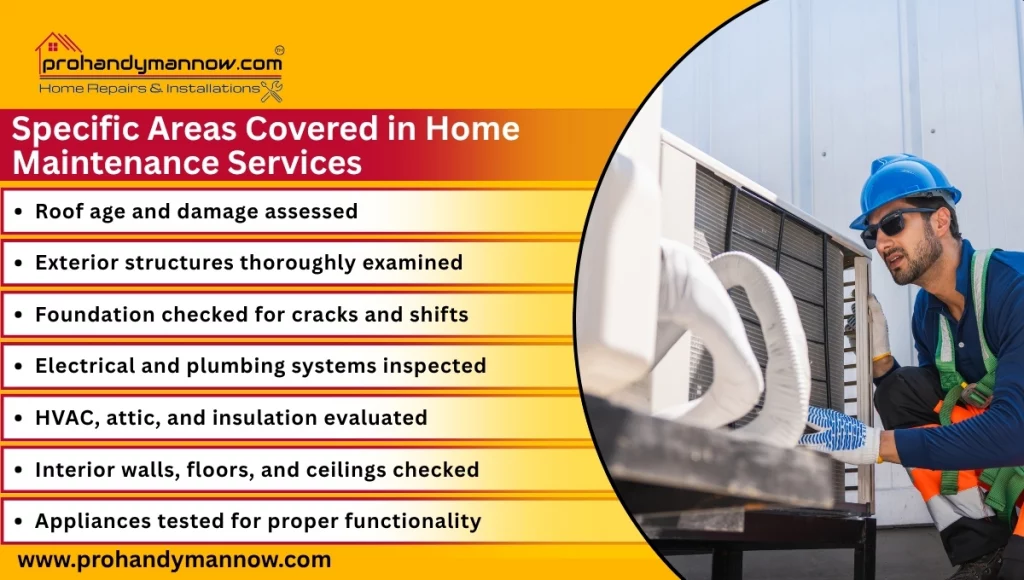 prohandymannow.com
Home Repairs & Installations

Specific Areas Covered in Home Maintenance Services

• Roof age and damage assessed
• Exterior structures thoroughly examined
• Foundation checked for cracks and shifts
• Electrical and plumbing systems inspected
• HVAC, attic, and insulation evaluated
• Interior walls, floors, and ceilings checked
• Appliances tested for proper functionality

www.prohandymannow.com